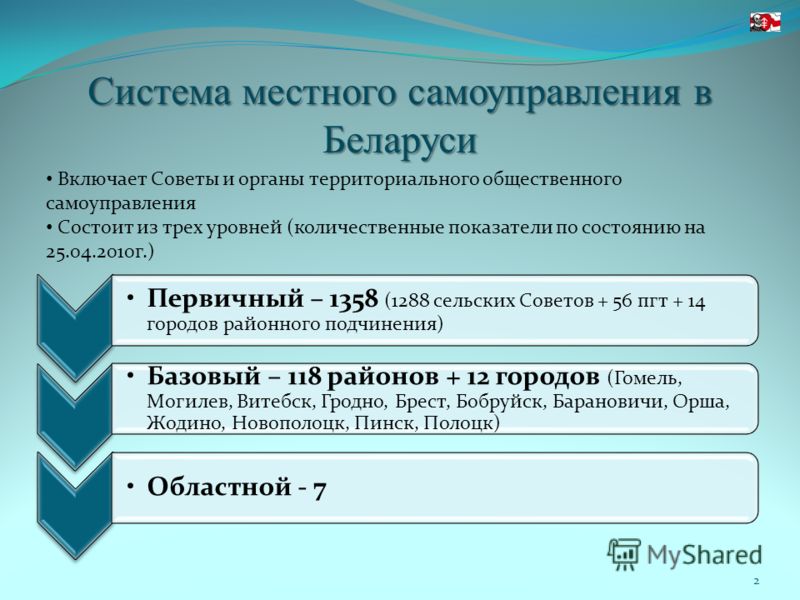 Система местного самоуправления в Беларуси

• Включает Советы и органы территориального общественного самоуправления
• Состоит из трех уровней (количественные показатели по состоянию на 25.04.2010г.)

• Первичный – 1358 (1288 сельских Советов + 56 пгт + 14 городов районного подчинения)

• Базовый – 118 районов + 12 городов (Гомель, Могилев, Витебск, Гродно, Брест, Бобруйск, Барановичи, Орша, Жодино, Новополоцк, Пинск, Полоцк)

• Областной - 7

MyShared

2